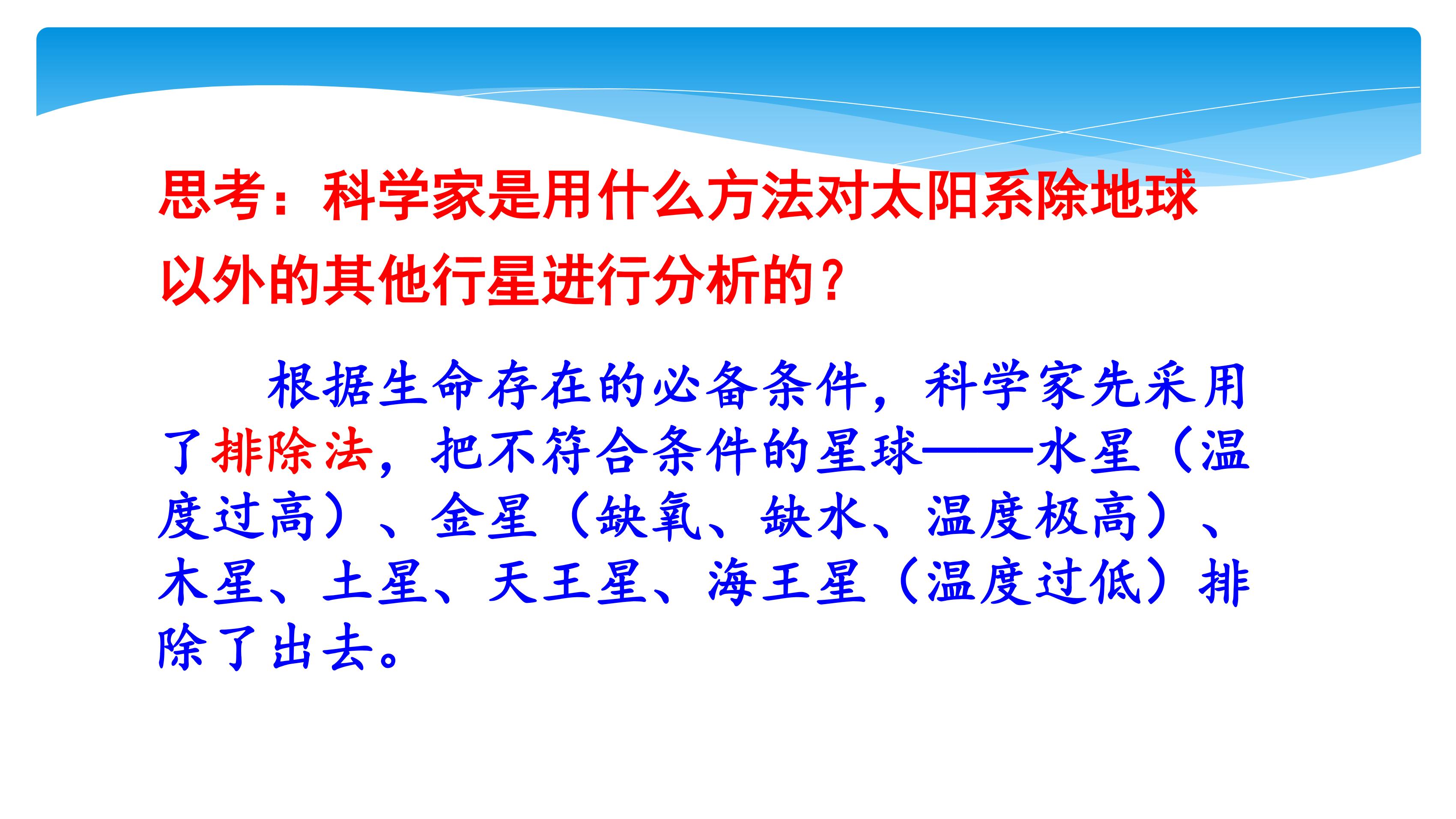 思考：科学家是用什么方法对太阳系除地球以外的其他行星进行分析的？

根据生命存在的必备条件，科学家先采用了排除法，把不符合条件的星球——水星（温度过高）、金星（缺氧、缺水、温度极高）、木星、土星、天王星、海王星（温度过低）排除了出去。